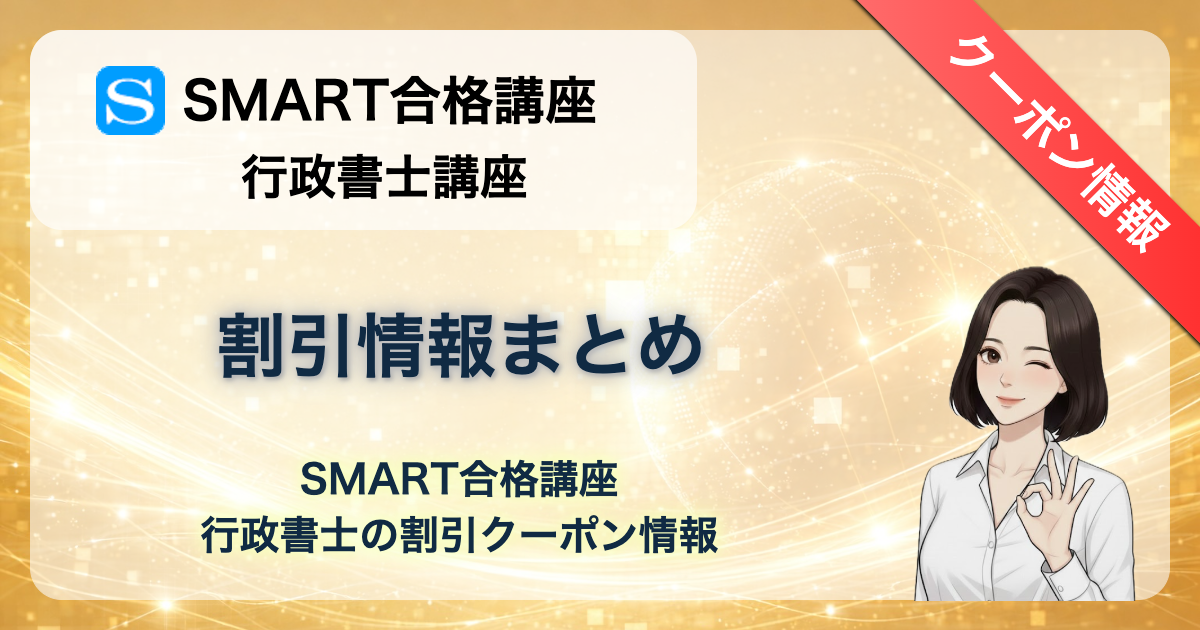 S SMART合格講座
行政書士講座

クーポン情報

割引情報まとめ

SMART合格講座
行政書士の割引クーポン情報